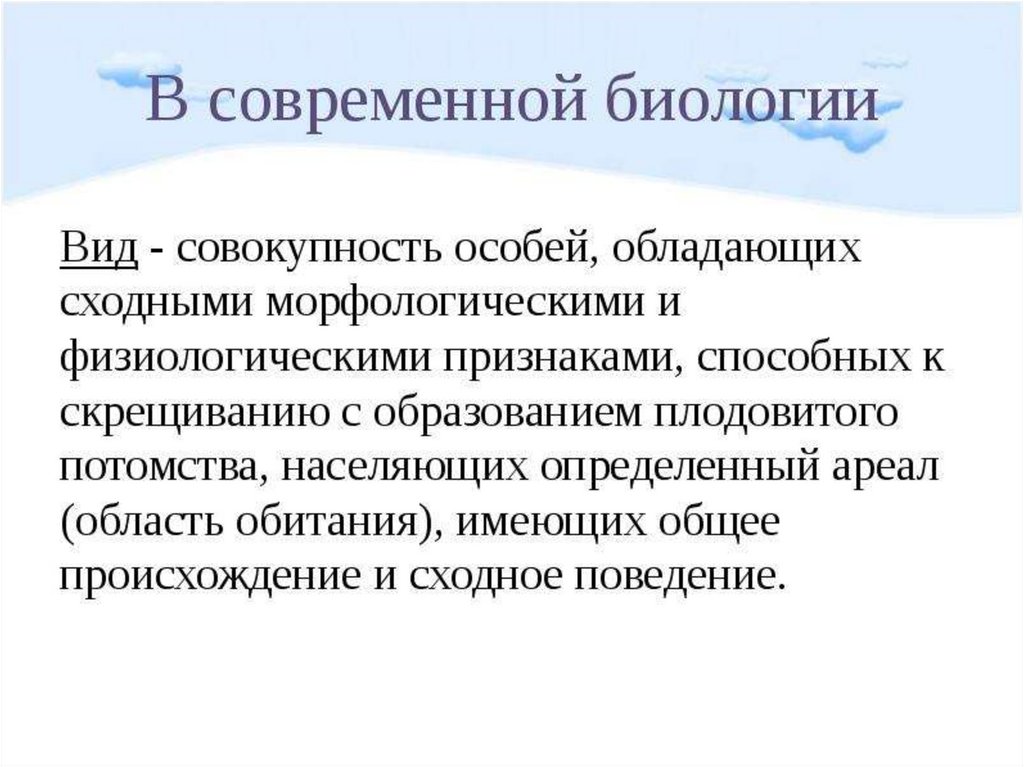 В современной биологии

Вид - совокупность особей, обладающих сходными морфологическими и физиологическими признаками, способных к скрещиванию с образованием плодовитого потомства, населяющих определенный ареал (область обитания), имеющих общее происхождение и сходное поведение.